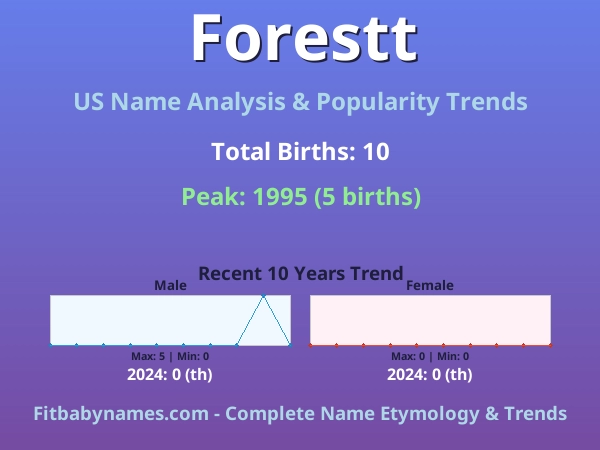 Forestt

US Name Analysis & Popularity Trends

Total Births: 10

Peak: 1995 (5 births)

Recent 10 Years Trend

Male

Max: 5 | Min: 0

2024: 0 (th)

Female

Max: 0 | Min: 0

2024: 0 (th)

Fitbabynames.com - Complete Name Etymology & Trends